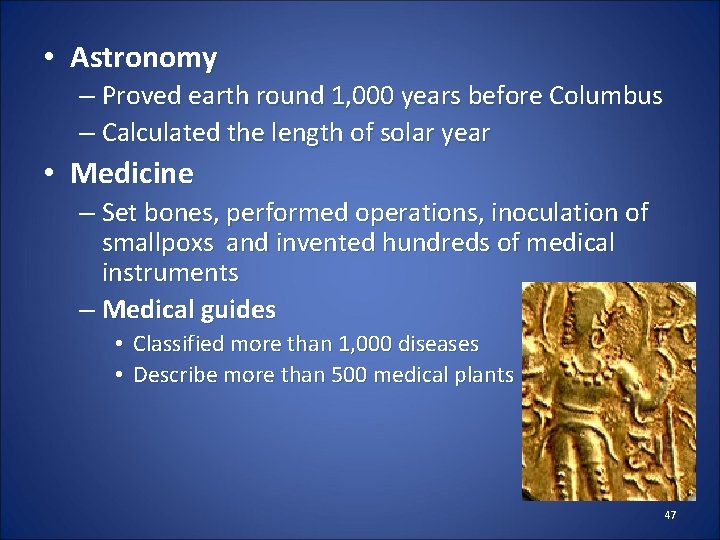 • Astronomy
– Proved earth round 1,000 years before Columbus
– Calculated the length of solar year

• Medicine
– Set bones, performed operations, inoculation of smallpoxs and invented hundreds of medical instruments
– Medical guides
• Classified more than 1,000 diseases
• Describe more than 500 medical plants

47